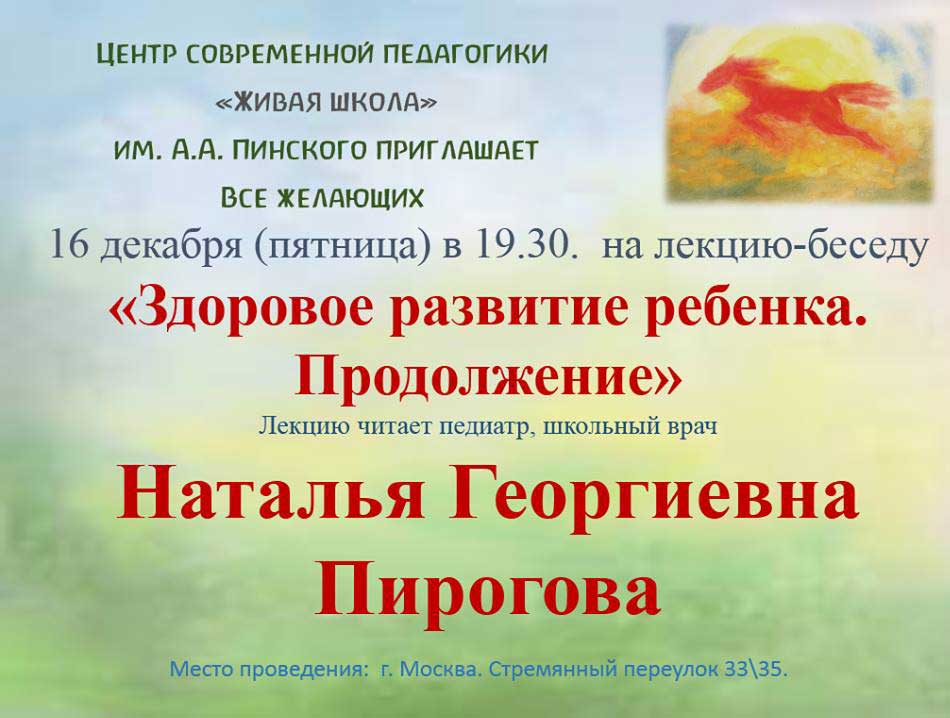 ЦЕНТР СОВРЕМЕННОЙ ПЕДАГОГИКИ
«ЖИВАЯ ШКОЛА»
ИМ. А.А. ПИНСКОГО ПРИГЛАШАЕТ
ВСЕ ЖЕЛАЮЩИХ
16 декабря (пятница) в 19.30. на лекцию-беседу
«Здоровое развитие ребенка. Продолжение»
Лекцию читает педиатр, школьный врач
Наталья Георгиевна Пирогова
Место проведения: г. Москва. Стремянный переулок 33\35.